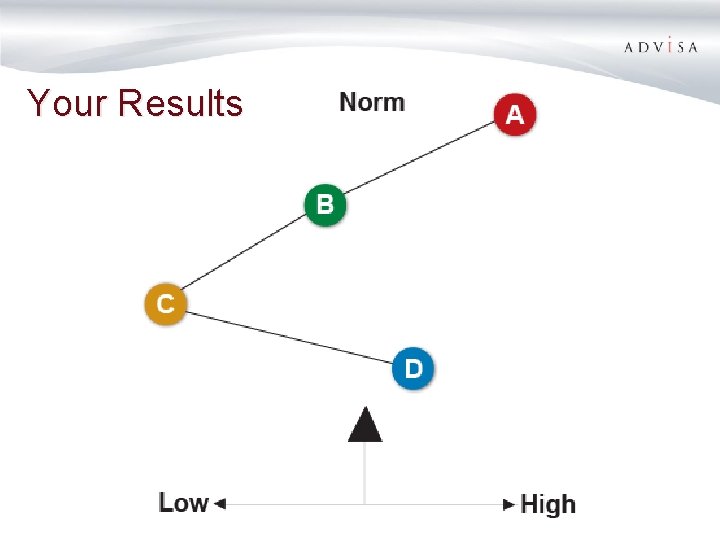 ADVISA

Your Results

Norm

A

B

C

D

Low

High